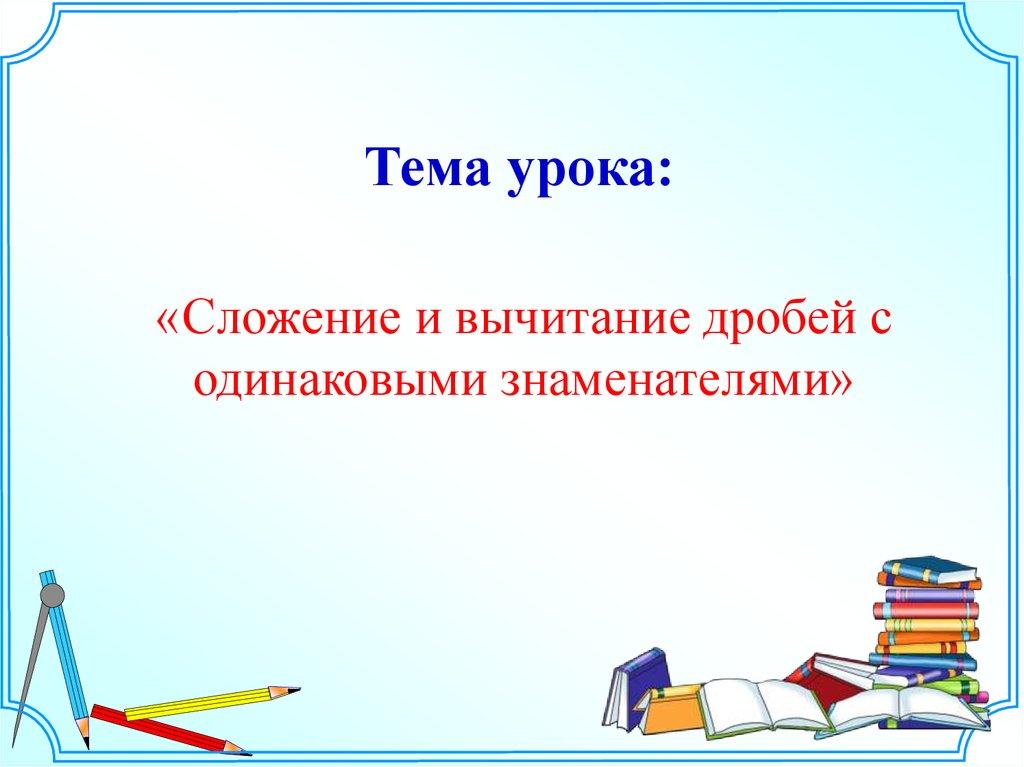 Тема урока:

«Сложение и вычитание дробей с одинаковыми знаменателями»